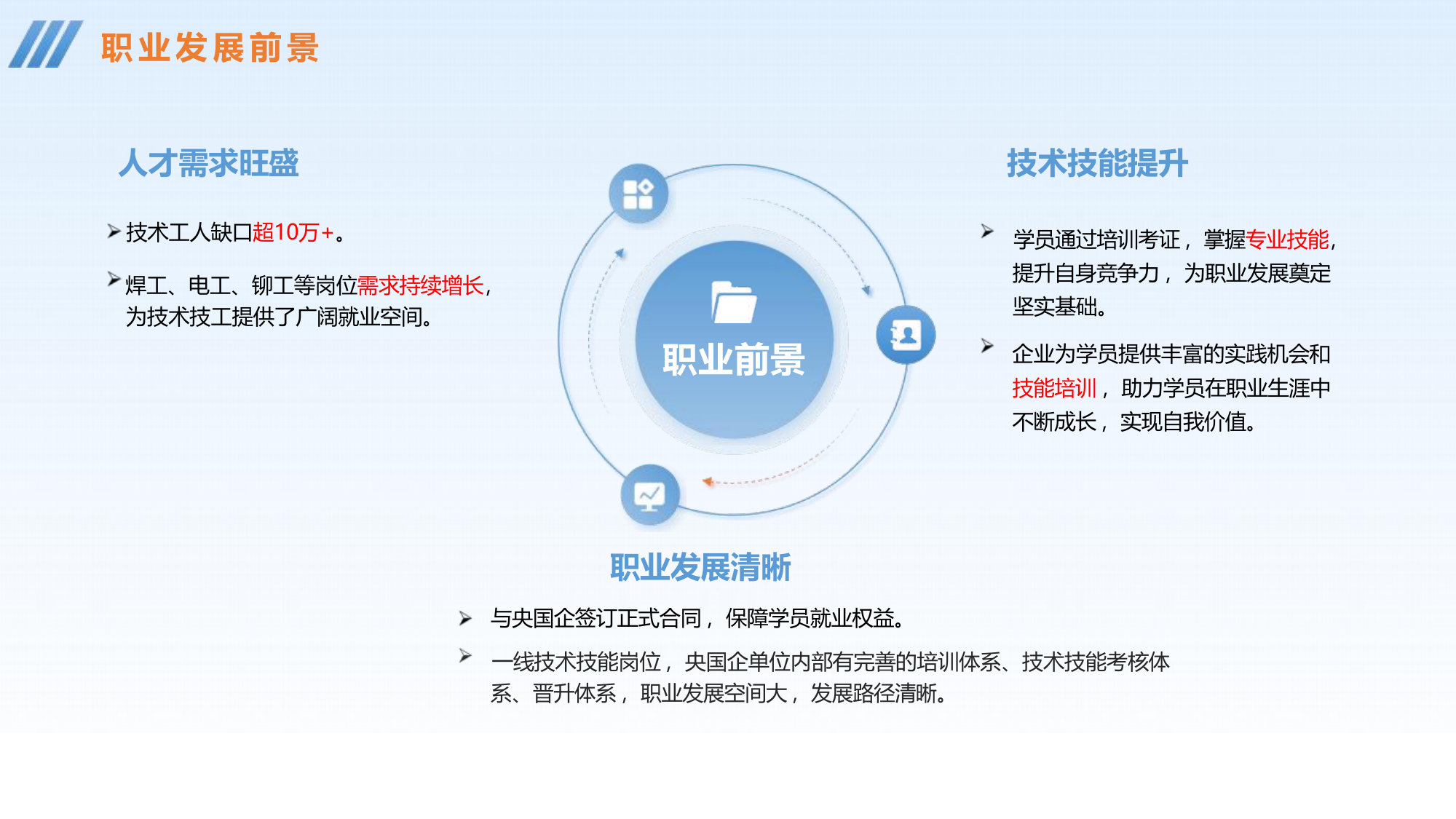 职业发展前景

人才需求旺盛

➢ 技术工人缺口超10万+。

➢ 焊工、电工、铆工等岗位需求持续增长，为技术技工提供了广阔就业空间。

职业前景

技术技能提升

➢ 学员通过培训考证，掌握专业技能，提升自身竞争力，为职业发展奠定坚实基础。

➢ 企业为学员提供丰富的实践机会和技能培训，助力学员在职业生涯中不断成长，实现自我价值。

职业发展清晰

➢ 与央国企签订正式合同，保障学员就业权益。

➢ 一线技术技能岗位，央国企单位内部有完善的培训体系、技术技能考核体系、晋升体系，职业发展空间大，发展路径清晰。